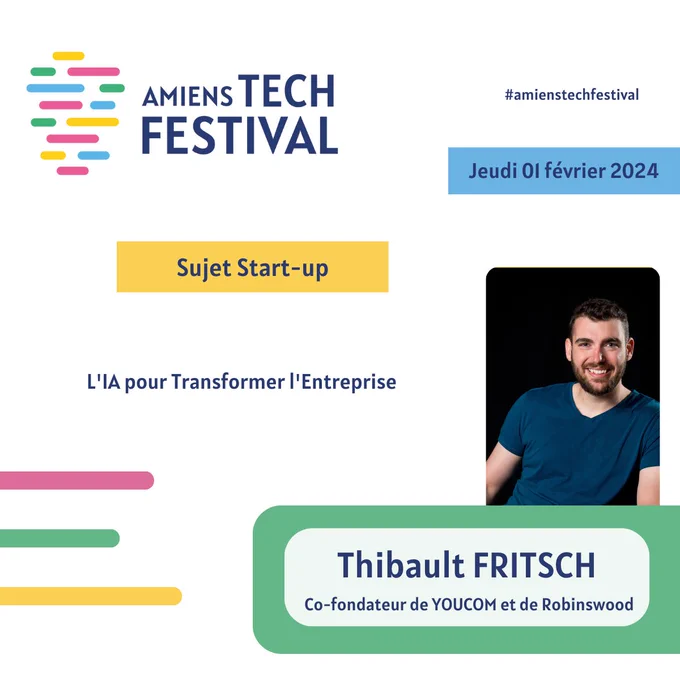 AMIENS TECH FESTIVAL

#amienstechfestival

Jeudi 01 février 2024

Sujet Start-up

L'IA pour Transformer l'Entreprise

Thibault FRITSCH

Co-fondateur de YOUCOM et de Robinswood